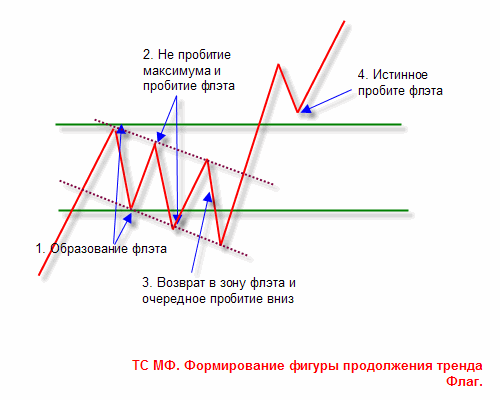 2. Не пробитие максимума и пробитие флэта

4. Истинное пробите флэта

1. Образование флэта

3. Возврат в зону флэта и очередное пробитие вниз

ТС МФ. Формирование фигуры продолжения тренда Флаг.